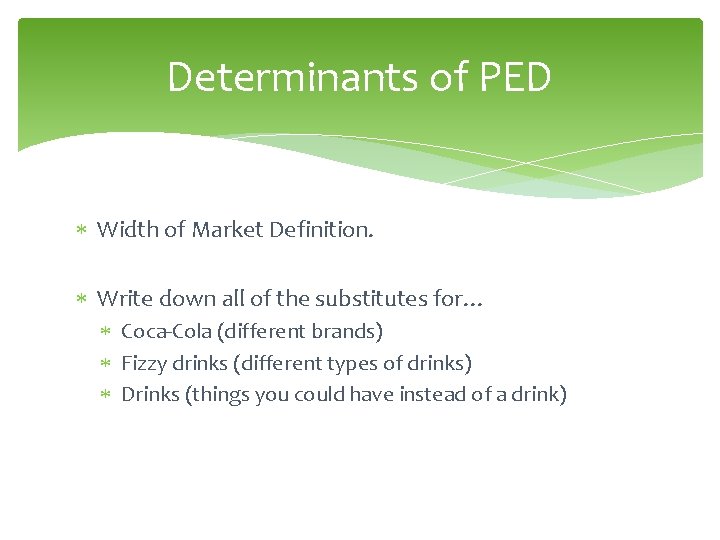 Determinants of PED

∗ Width of Market Definition.

∗ Write down all of the substitutes for…
  ∗ Coca-Cola (different brands)
  ∗ Fizzy drinks (different types of drinks)
  ∗ Drinks (things you could have instead of a drink)